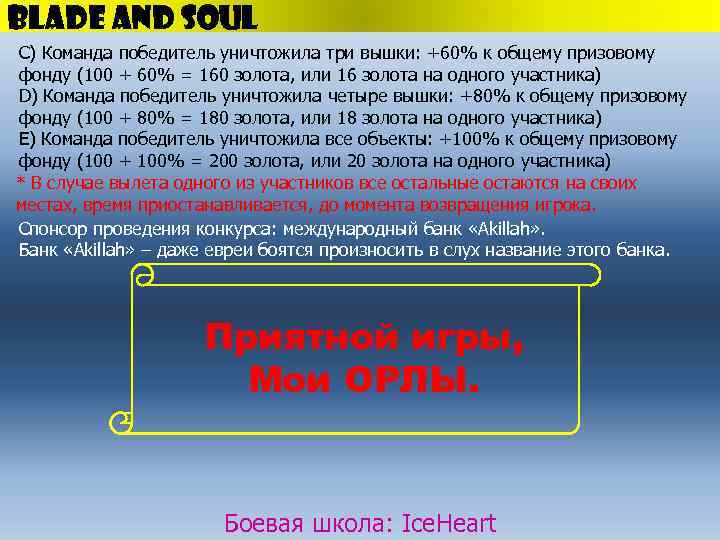 BLADE AND SOUL

C) Команда победитель уничтожила три вышки: +60% к общему призовому фонду (100 + 60% = 160 золота, или 16 золота на одного участника)
D) Команда победитель уничтожила четыре вышки: +80% к общему призовому фонду (100 + 80% = 180 золота, или 18 золота на одного участника)
E) Команда победитель уничтожила все объекты: +100% к общему призовому фонду (100 + 100% = 200 золота, или 20 золота на одного участника)
* В случае вылета одного из участников все остальные остаются на своих местах, время приостанавливается, до момента возвращения игрока.

Спонсор проведения конкурса: международный банк «Akillah».
Банк «Akillah» – даже евреи боятся произносить в слух название этого банка.

Приятной игры,
Мои ОРЛЫ.

Боевая школа: IceHeart